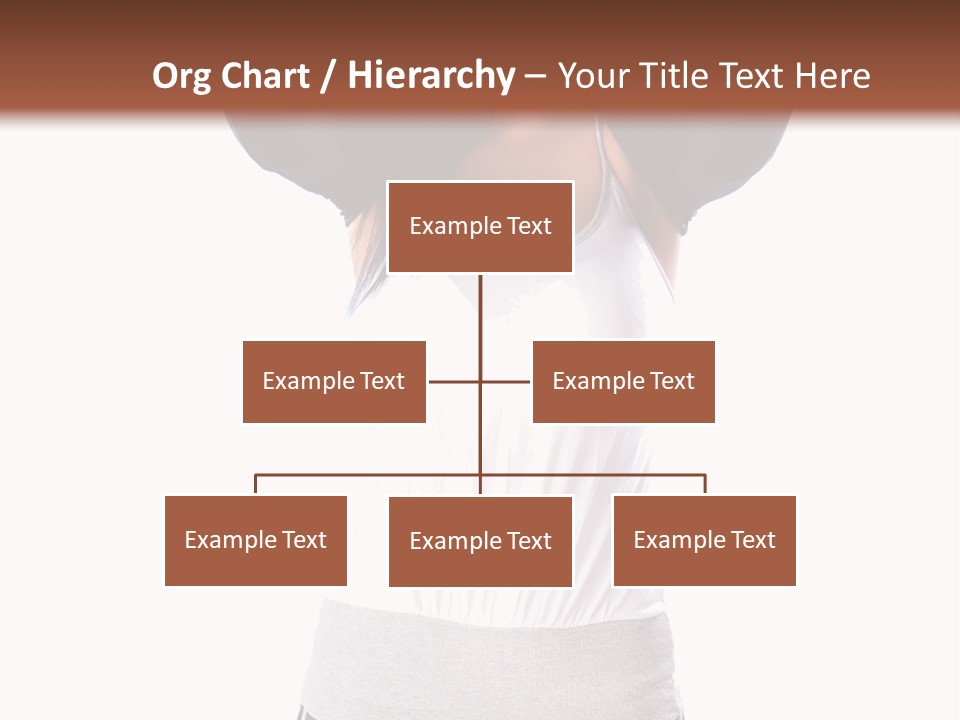 Org Chart / Hierarchy – Your Title Text Here

Example Text

Example Text

Example Text

Example Text

Example Text

Example Text